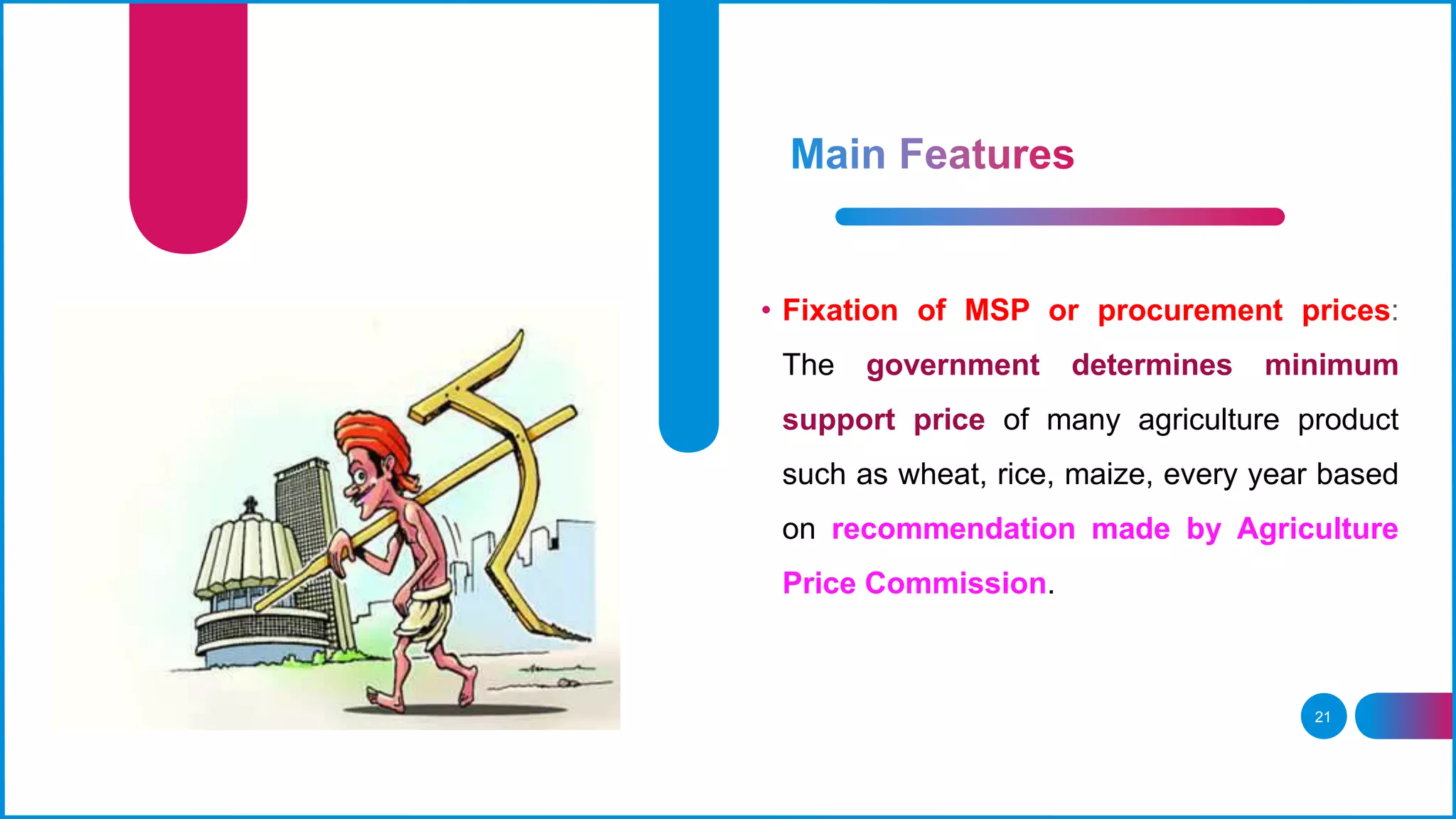 Main Features

• Fixation of MSP or procurement prices: The government determines minimum support price of many agriculture product such as wheat, rice, maize, every year based on recommendation made by Agriculture Price Commission.

21